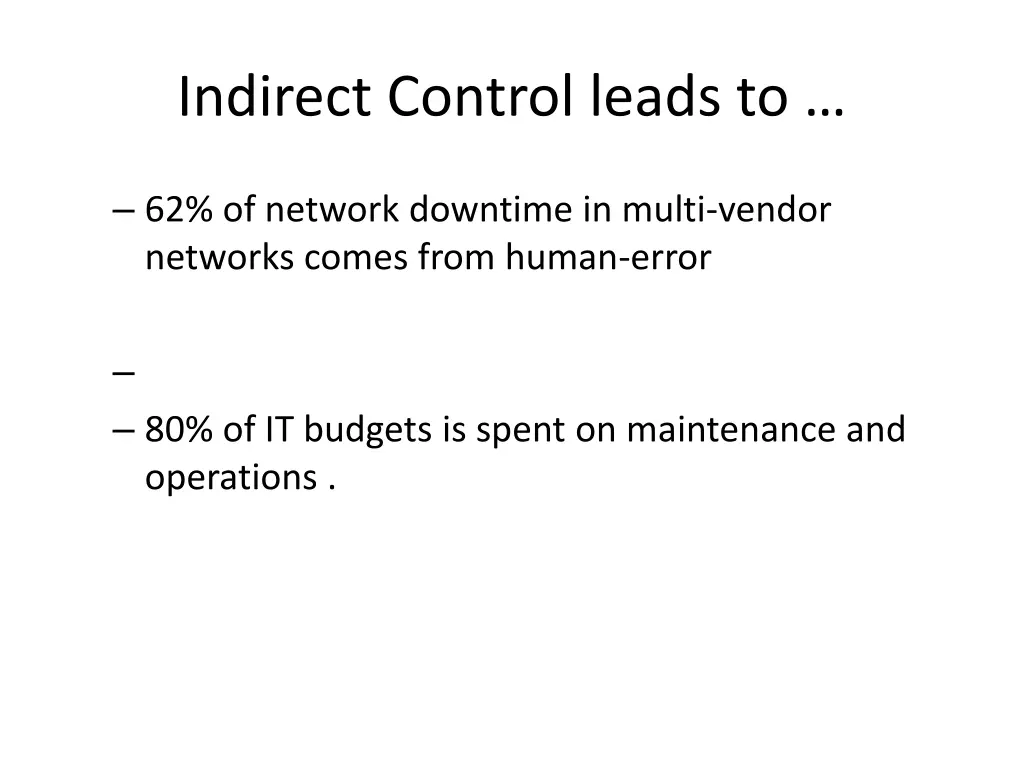 Indirect Control leads to …

– 62% of network downtime in multi-vendor networks comes from human-error

–

– 80% of IT budgets is spent on maintenance and operations .